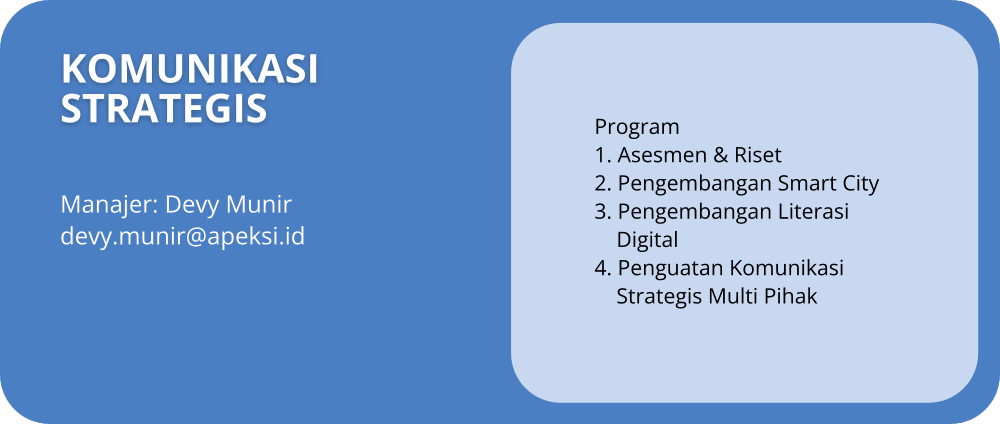 KOMUNIKASI STRATEGIS

Manajer: Devy Munir
devy.munir@apeksi.id

Program
1. Asesmen & Riset
2. Pengembangan Smart City
3. Pengembangan Literasi Digital
4. Penguatan Komunikasi Strategis Multi Pihak